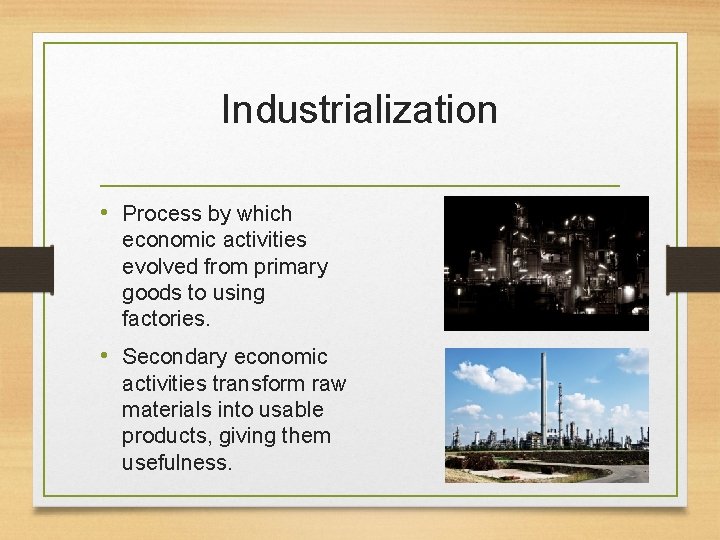 Industrialization

• Process by which economic activities evolved from primary goods to using factories.

• Secondary economic activities transform raw materials into usable products, giving them usefulness.